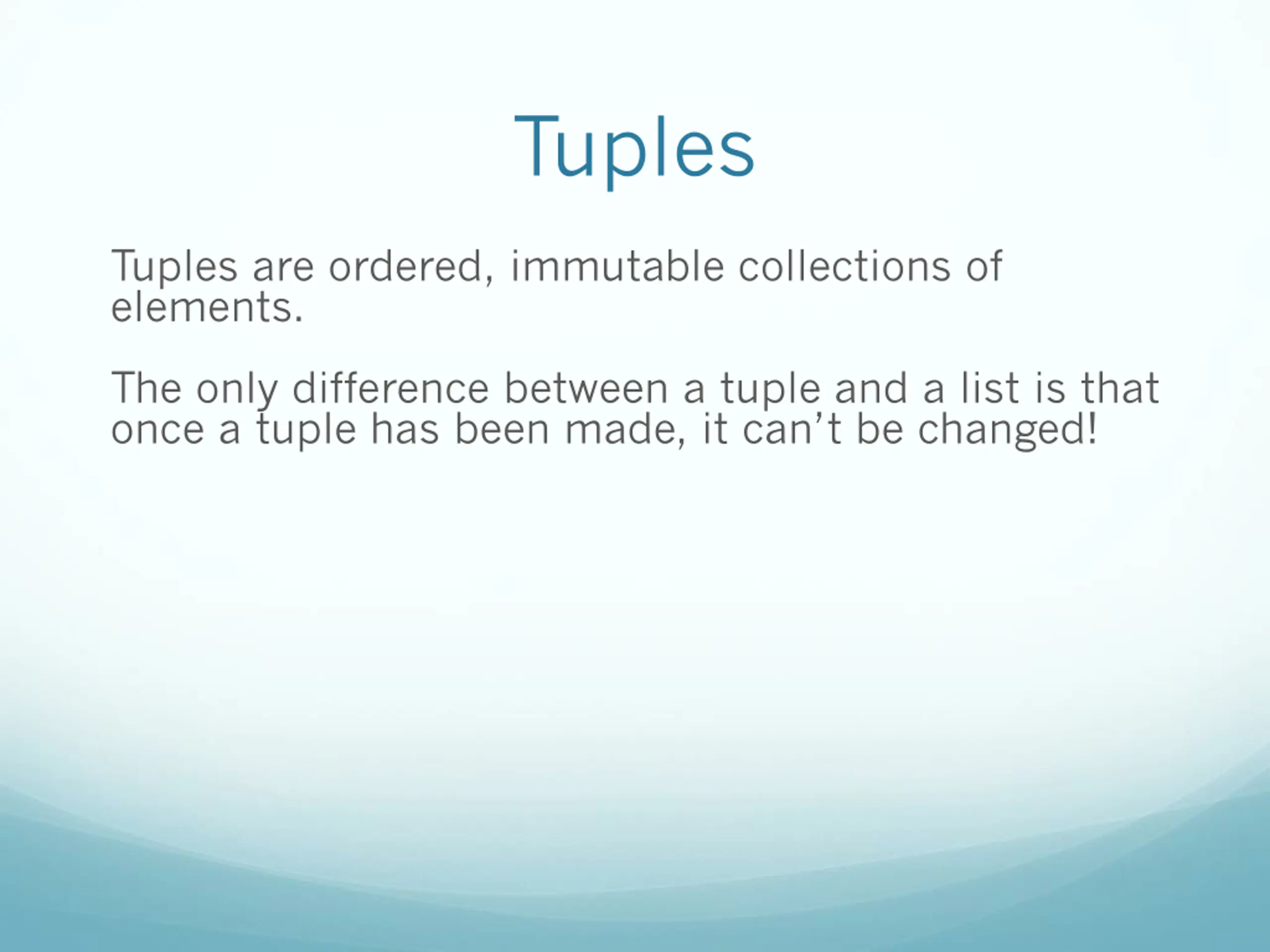 Tuples

Tuples are ordered, immutable collections of elements.

The only difference between a tuple and a list is that once a tuple has been made, it can’t be changed!